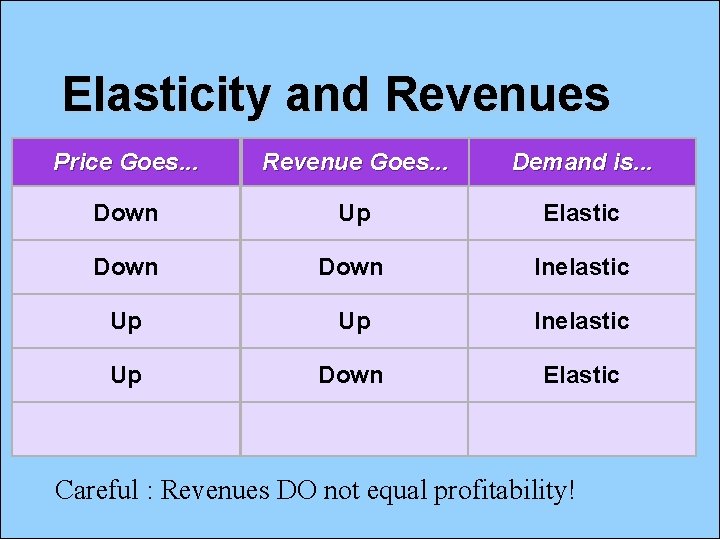 Elasticity and Revenues

| Price Goes... | Revenue Goes... | Demand is... |
|---|---|---|
| Down | Up | Elastic |
| Down | Down | Inelastic |
| Up | Up | Inelastic |
| Up | Down | Elastic |
| | | |

Careful : Revenues DO not equal profitability!